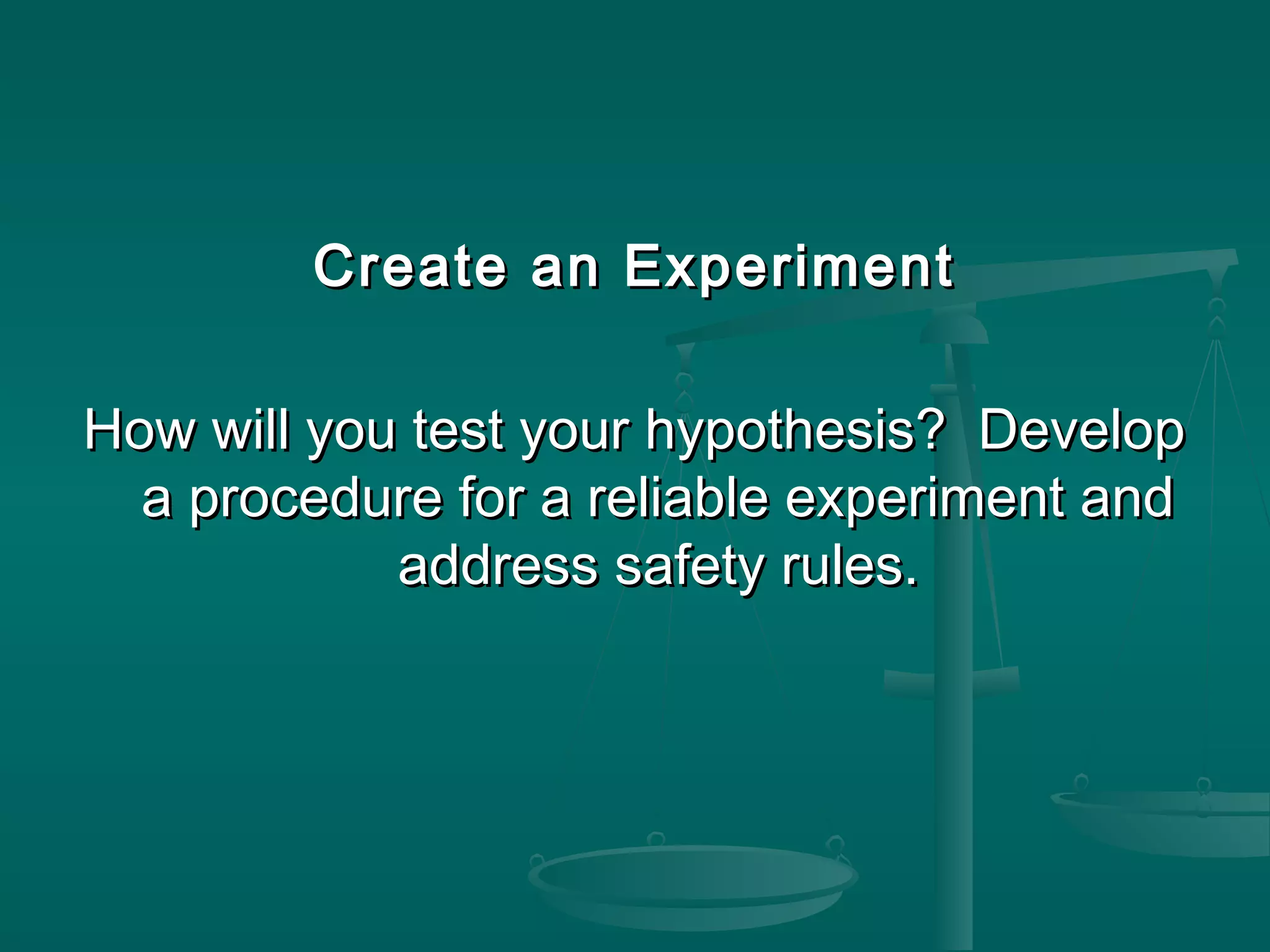 Create an Experiment

How will you test your hypothesis?  Develop a procedure for a reliable experiment and address safety rules.